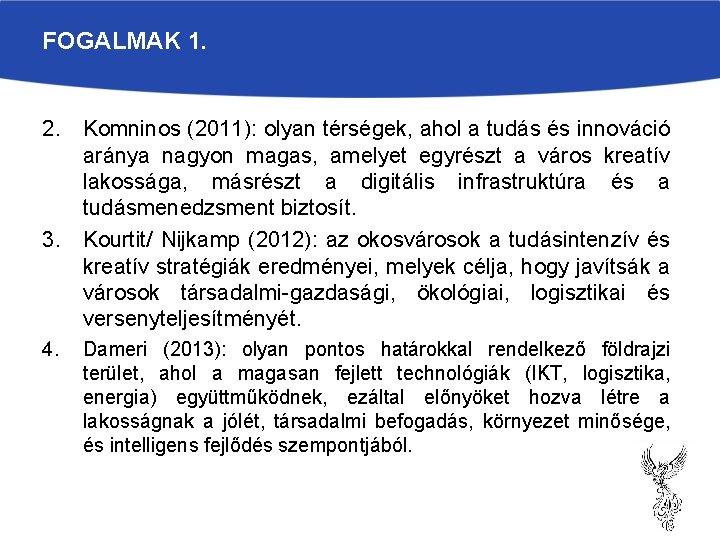 FOGALMAK 1.

2. Komninos (2011): olyan térségek, ahol a tudás és innováció aránya nagyon magas, amelyet egyrészt a város kreatív lakossága, másrészt a digitális infrastruktúra és a tudásmenedzsment biztosít.

3. Kourtit/ Nijkamp (2012): az okosvárosok a tudásintenzív és kreatív stratégiák eredményei, melyek célja, hogy javítsák a városok társadalmi-gazdasági, ökológiai, logisztikai és versenyteljesítményét.

4. Dameri (2013): olyan pontos határokkal rendelkező földrajzi terület, ahol a magasan fejlett technológiák (IKT, logisztika, energia) együttműködnek, ezáltal előnyöket hozva létre a lakosságnak a jólét, társadalmi befogadás, környezet minősége, és intelligens fejlődés szempontjából.